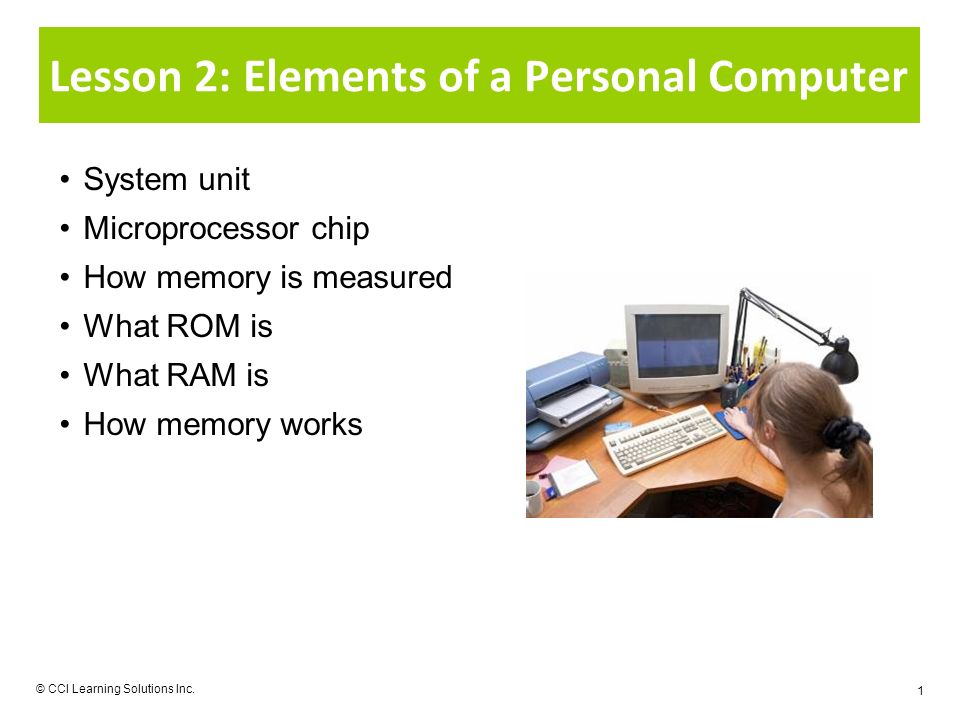 Lesson 2: Elements of a Personal Computer

• System unit
• Microprocessor chip
• How memory is measured
• What ROM is
• What RAM is
• How memory works

© CCI Learning Solutions Inc.

1